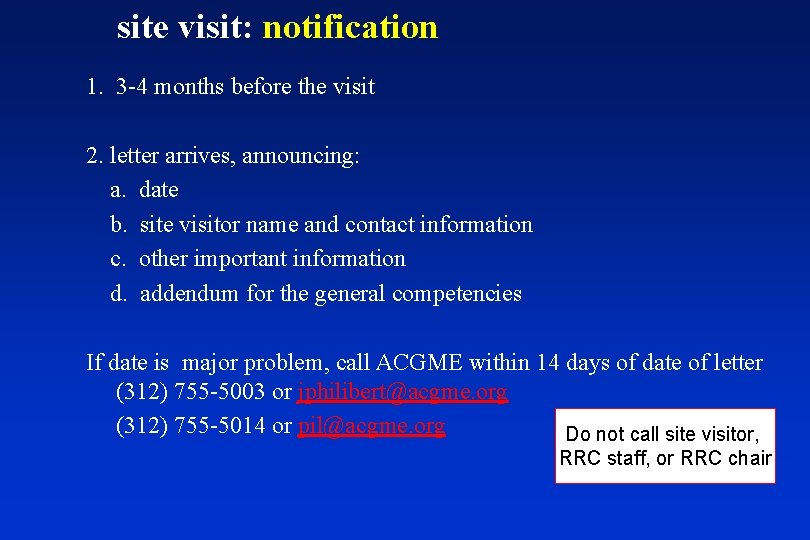 site visit: notification

1. 3-4 months before the visit

2. letter arrives, announcing:
a. date
b. site visitor name and contact information
c. other important information
d. addendum for the general competencies

If date is major problem, call ACGME within 14 days of date of letter
(312) 755-5003 or jphilibert@acgme.org
(312) 755-5014 or pil@acgme.org

Do not call site visitor, RRC staff, or RRC chair